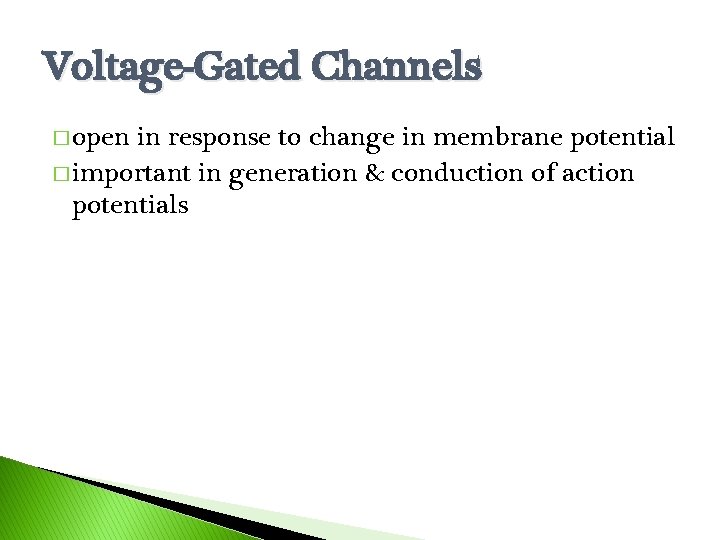 Voltage-Gated Channels

□ open in response to change in membrane potential
□ important in generation & conduction of action potentials